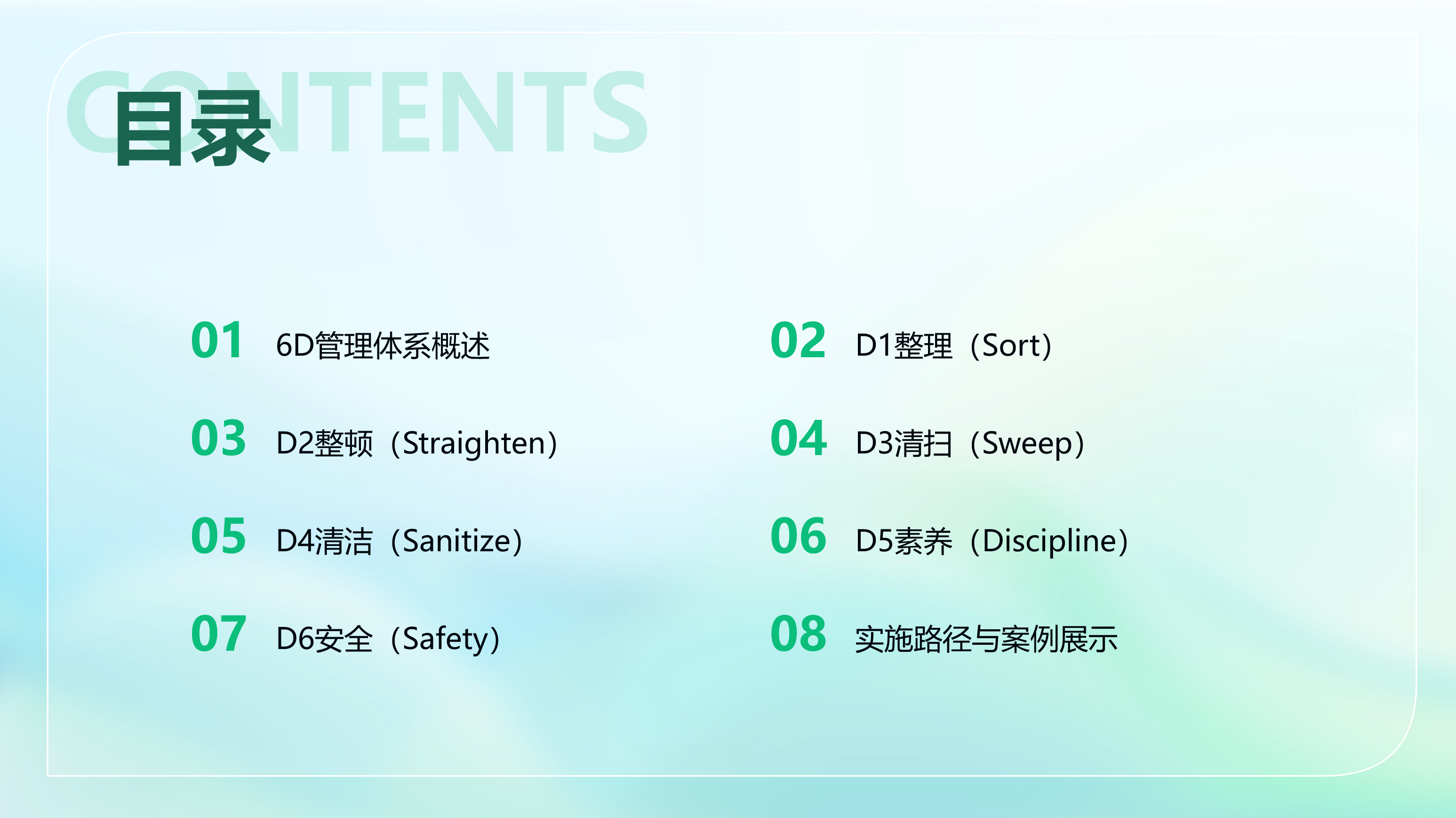 CONTENTS
目录

01 6D管理体系概述

02 D1整理（Sort）

03 D2整顿（Straighten）

04 D3清扫（Sweep）

05 D4清洁（Sanitize）

06 D5素养（Discipline）

07 D6安全（Safety）

08 实施路径与案例展示